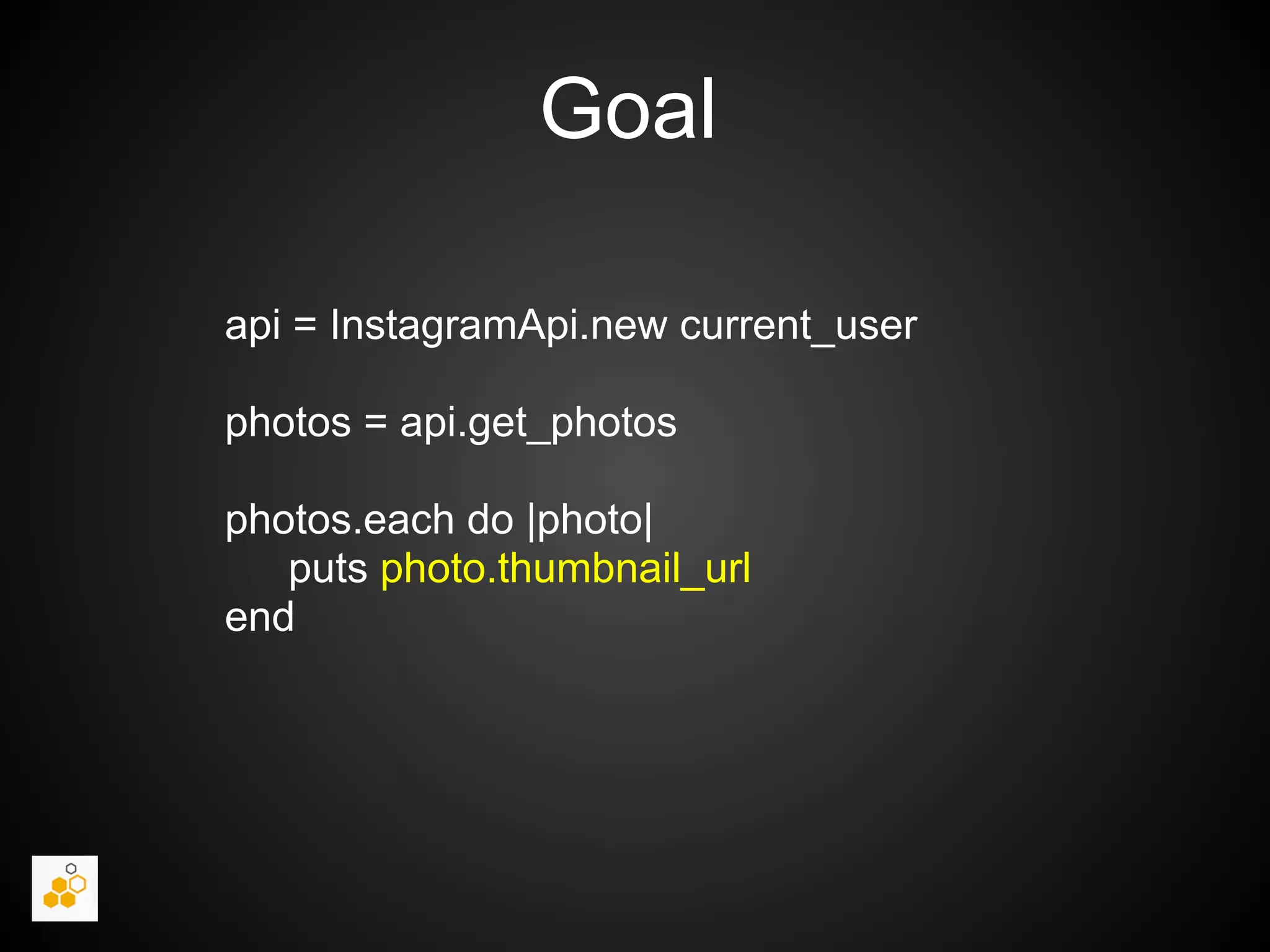 Goal

api = InstagramApi.new current_user

photos = api.get_photos

photos.each do |photo|
    puts photo.thumbnail_url
end